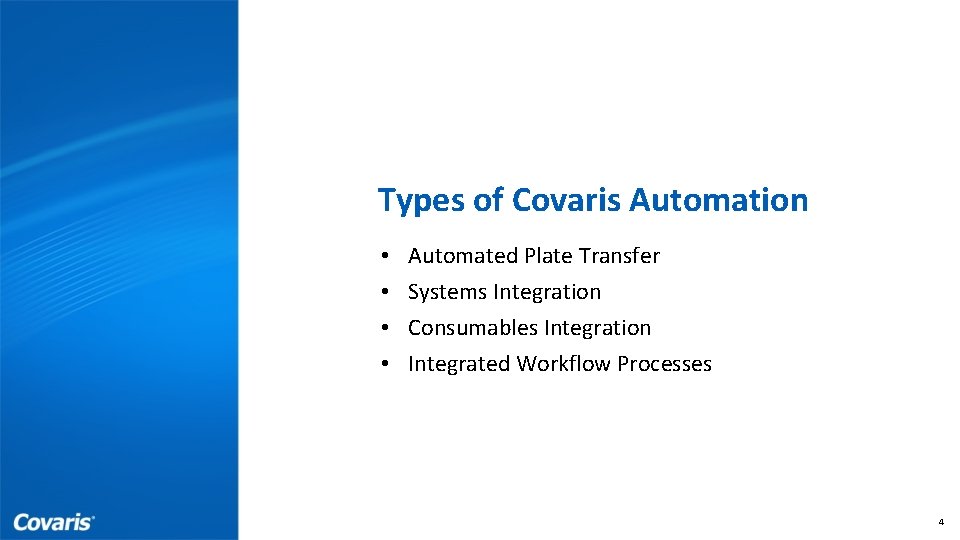 Types of Covaris Automation

• Automated Plate Transfer
• Systems Integration
• Consumables Integration
• Integrated Workflow Processes

Covaris

4